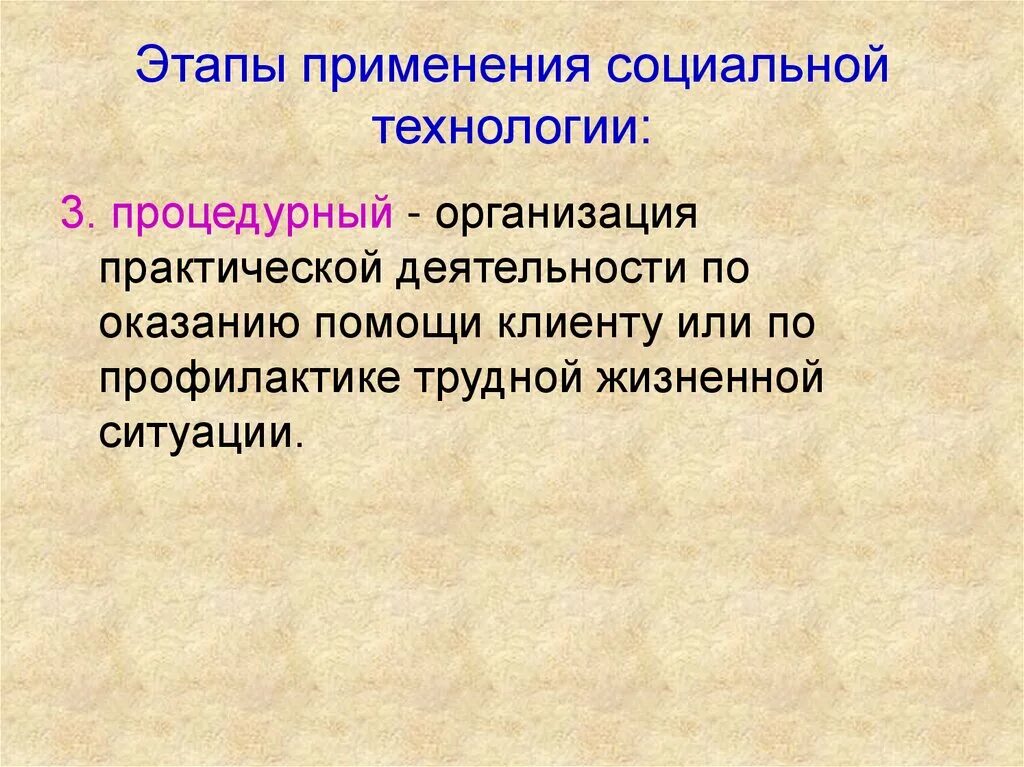 Этапы применения социальной технологии:

3. процедурный - организация практической деятельности по оказанию помощи клиенту или по профилактике трудной жизненной ситуации.